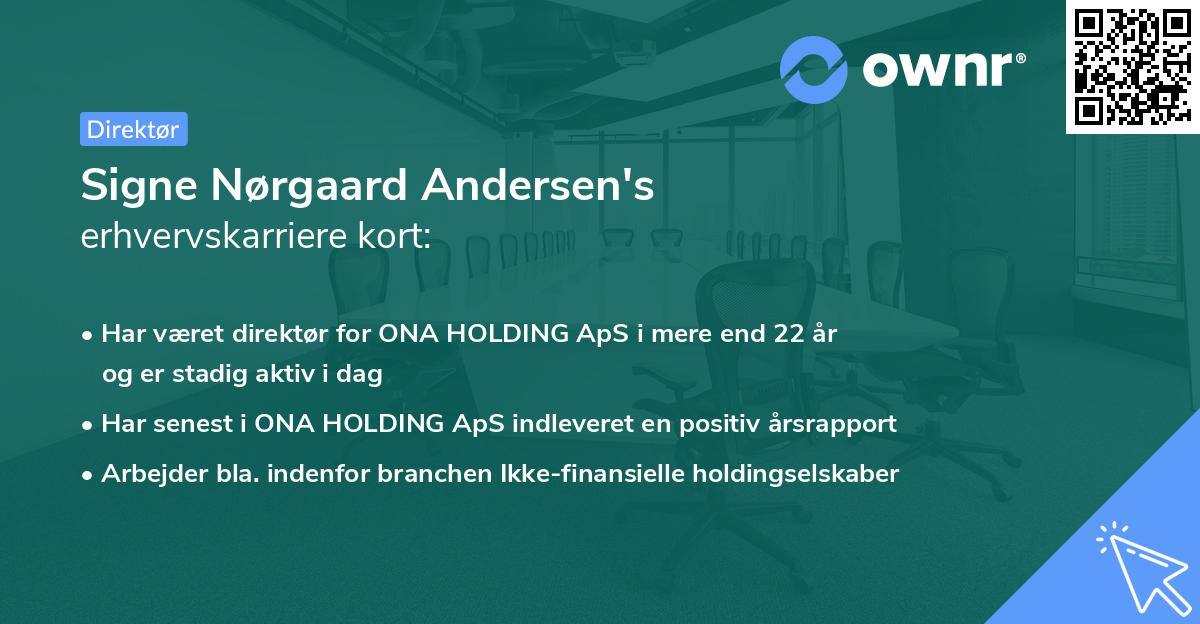 ownr®

Direktør

Signe Nørgaard Andersen's erhvervskarriere kort:

• Har været direktør for ONA HOLDING ApS i mere end 22 år og er stadig aktiv i dag

• Har senest i ONA HOLDING ApS indleveret en positiv årsrapport

• Arbejder bla. indenfor branchen Ikke-finansielle holdingselskaber